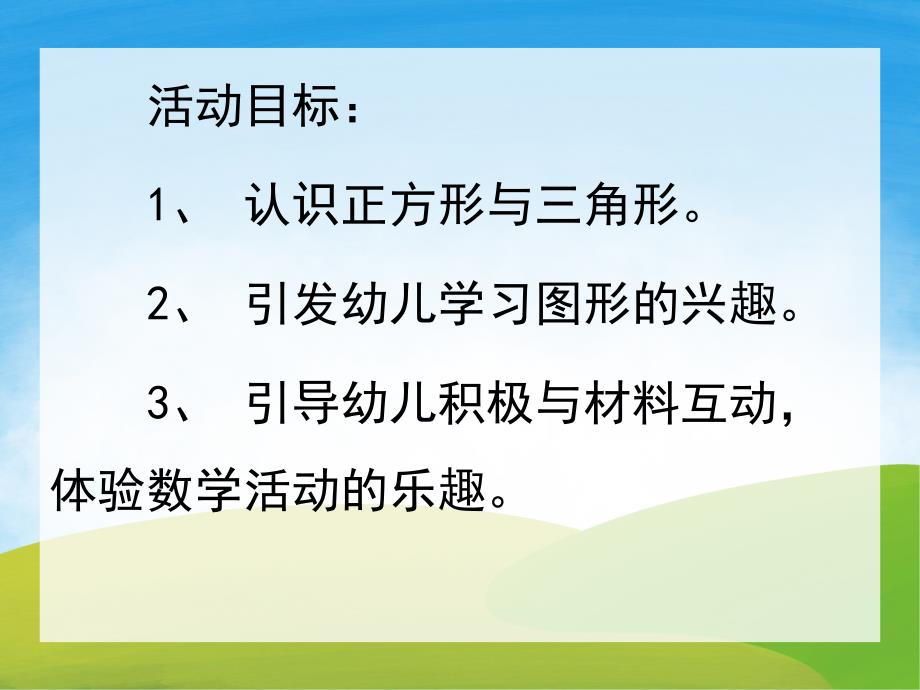 活动目标：

1、 认识正方形与三角形。

2、 引发幼儿学习图形的兴趣。

3、 引导幼儿积极与材料互动，体验数学活动的乐趣。